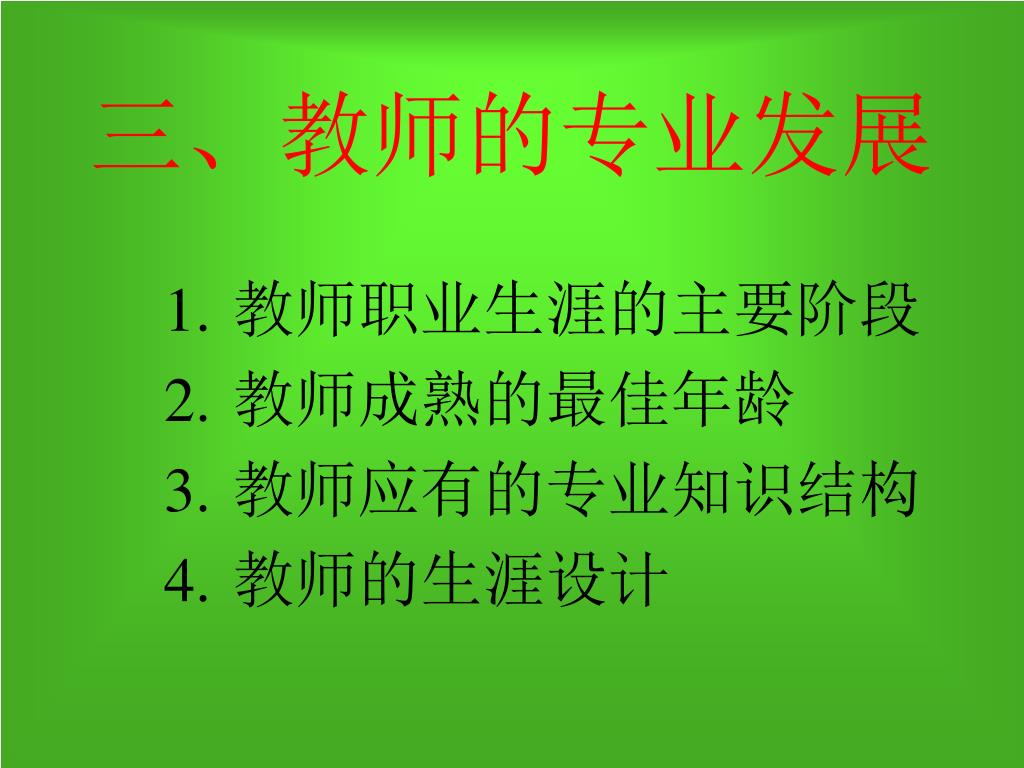 三、教师的专业发展

1. 教师职业生涯的主要阶段
2. 教师成熟的最佳年龄
3. 教师应有的专业知识结构
4. 教师的生涯设计